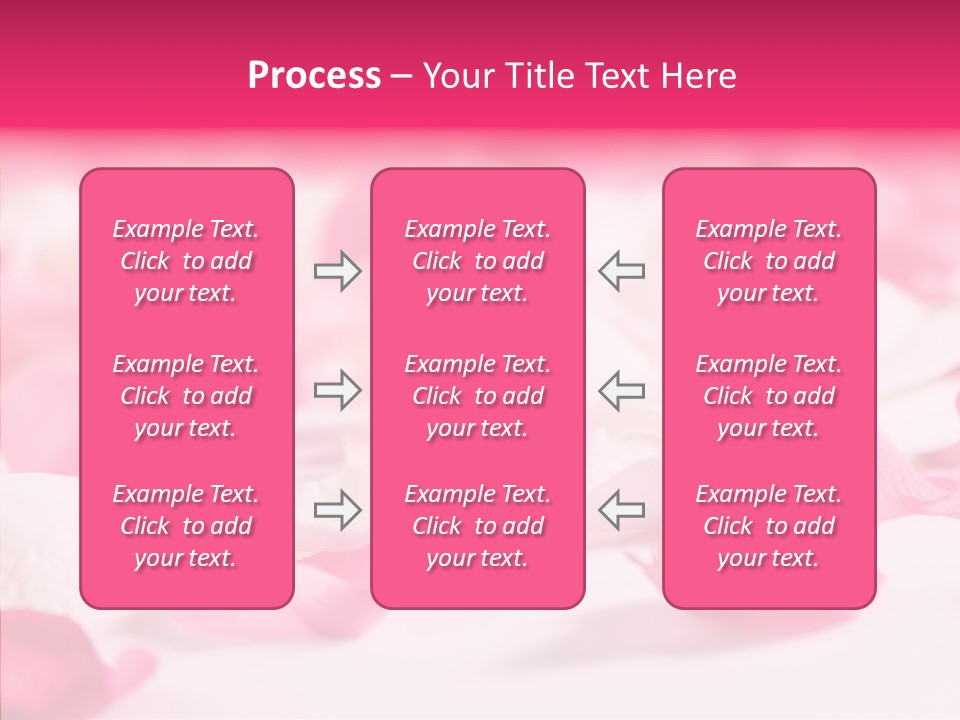 Process – Your Title Text Here

Example Text. Click to add your text.

Example Text. Click to add your text.

Example Text. Click to add your text.

Example Text. Click to add your text.

Example Text. Click to add your text.

Example Text. Click to add your text.

Example Text. Click to add your text.

Example Text. Click to add your text.

Example Text. Click to add your text.